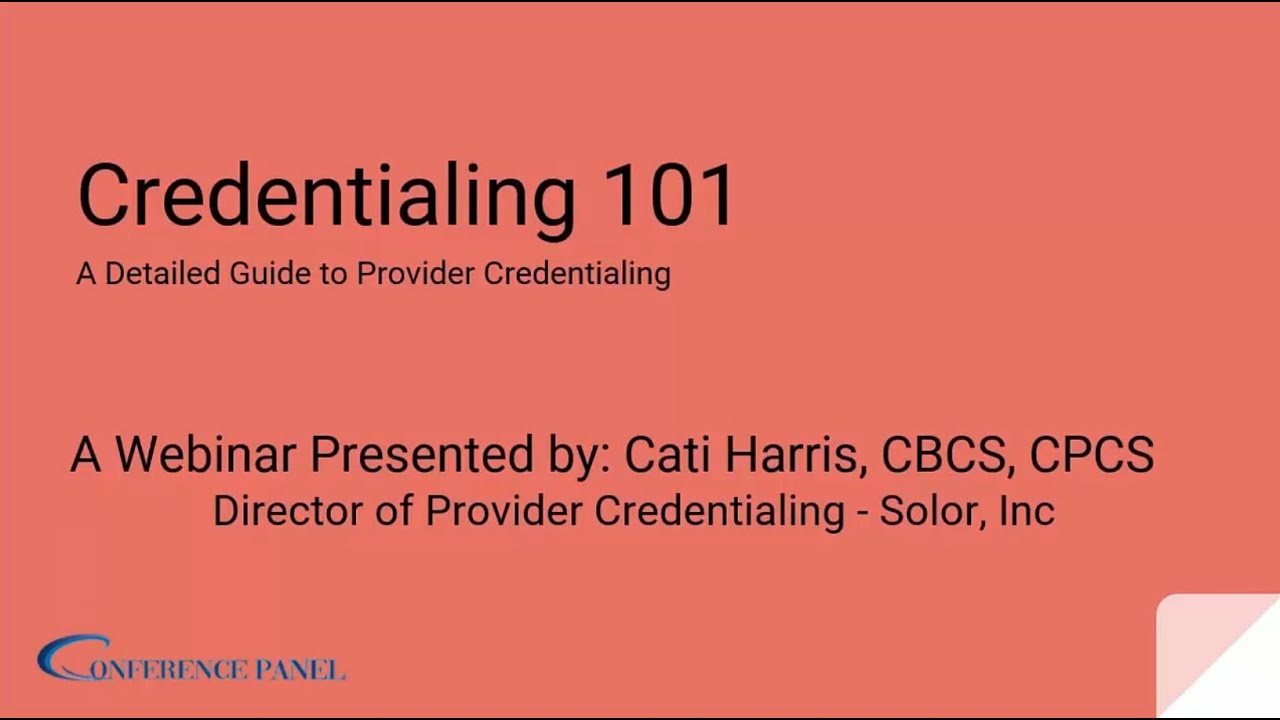 Credentialing 101

A Detailed Guide to Provider Credentialing

A Webinar Presented by: Cati Harris, CBCS, CPCS

Director of Provider Credentialing - Solor, Inc

CONFERENCE PANEL